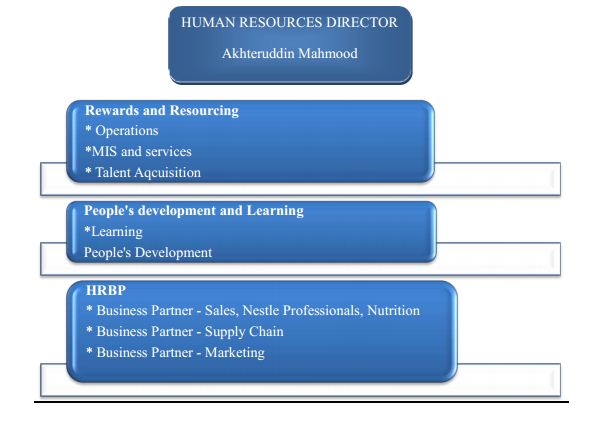 HUMAN RESOURCES DIRECTOR

Akhteruddin Mahmood

Rewards and Resourcing
* Operations
*MIS and services
* Talent Aqcuisition

People's development and Learning
*Learning
People's Development

HRBP
* Business Partner - Sales, Nestle Professionals, Nutrition
* Business Partner - Supply Chain
* Business Partner - Marketing